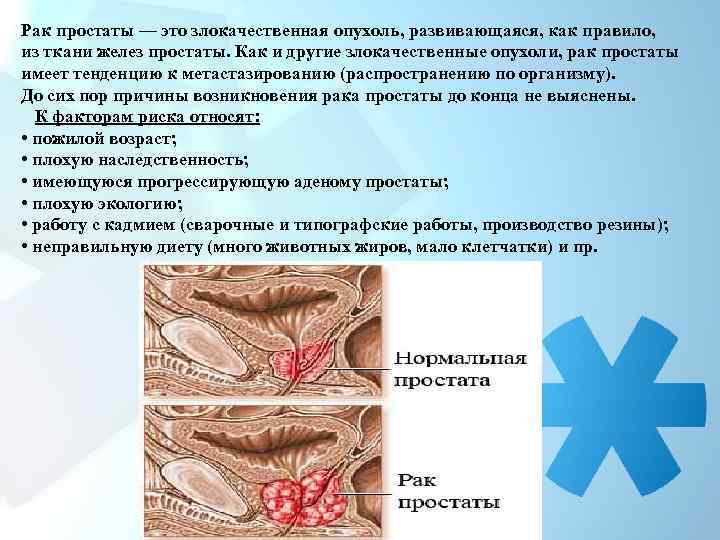 Рак простаты — это злокачественная опухоль, развивающаяся, как правило, из ткани желез простаты. Как и другие злокачественные опухоли, рак простаты имеет тенденцию к метастазированию (распространению по организму).
До сих пор причины возникновения рака простаты до конца не выяснены.
К факторам риска относят:
• пожилой возраст;
• плохую наследственность;
• имеющуюся прогрессирующую аденому простаты;
• плохую экологию;
• работу с кадмием (сварочные и типографские работы, производство резины);
• неправильную диету (много животных жиров, мало клетчатки) и пр.

Нормальная простата

Рак простаты